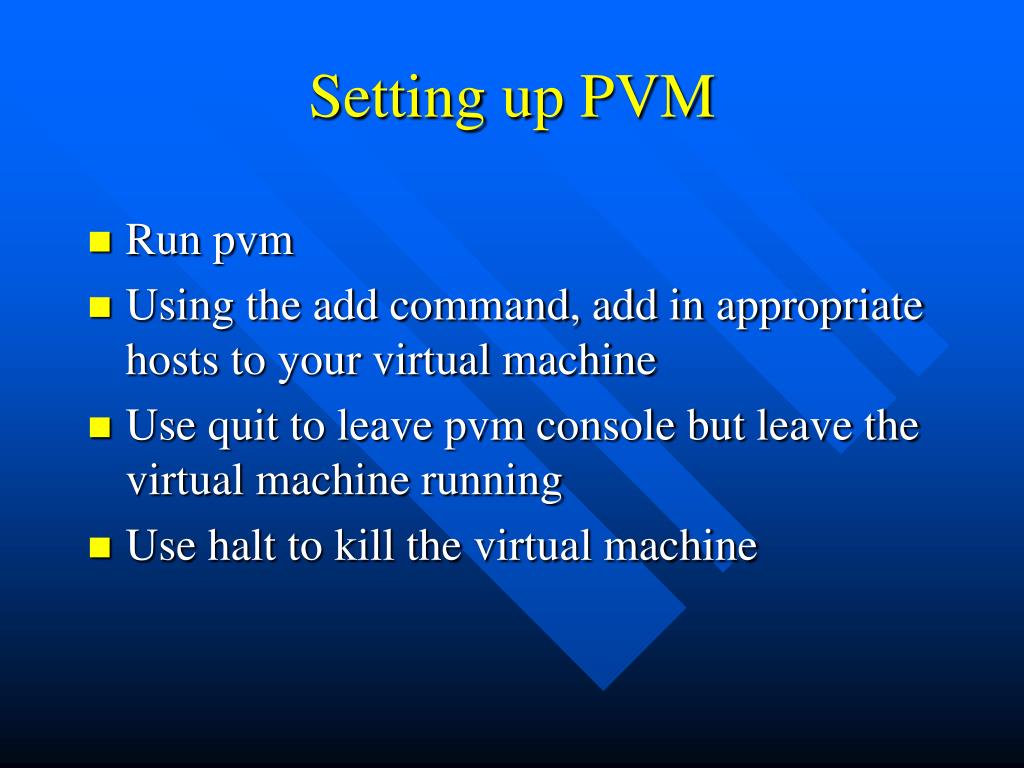 Setting up PVM

- Run pvm
- Using the add command, add in appropriate hosts to your virtual machine
- Use quit to leave pvm console but leave the virtual machine running
- Use halt to kill the virtual machine